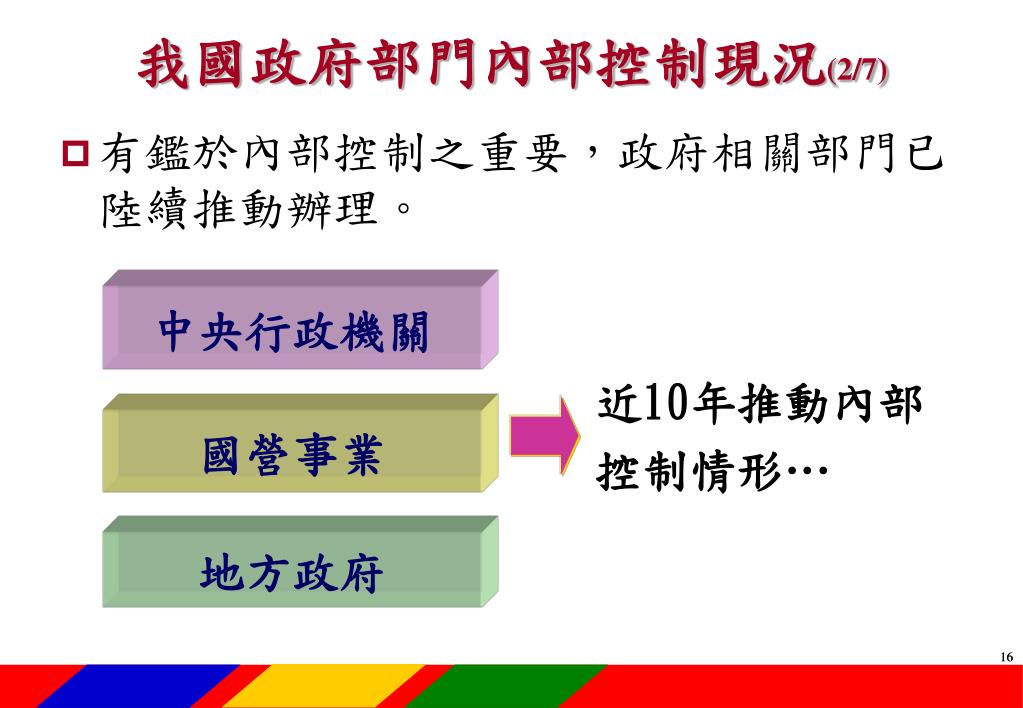 我國政府部門內部控制現況(2/7)

有鑑於內部控制之重要，政府相關部門已陸續推動辦理。

中央行政機關

國營事業

地方政府

近10年推動內部控制情形…

16